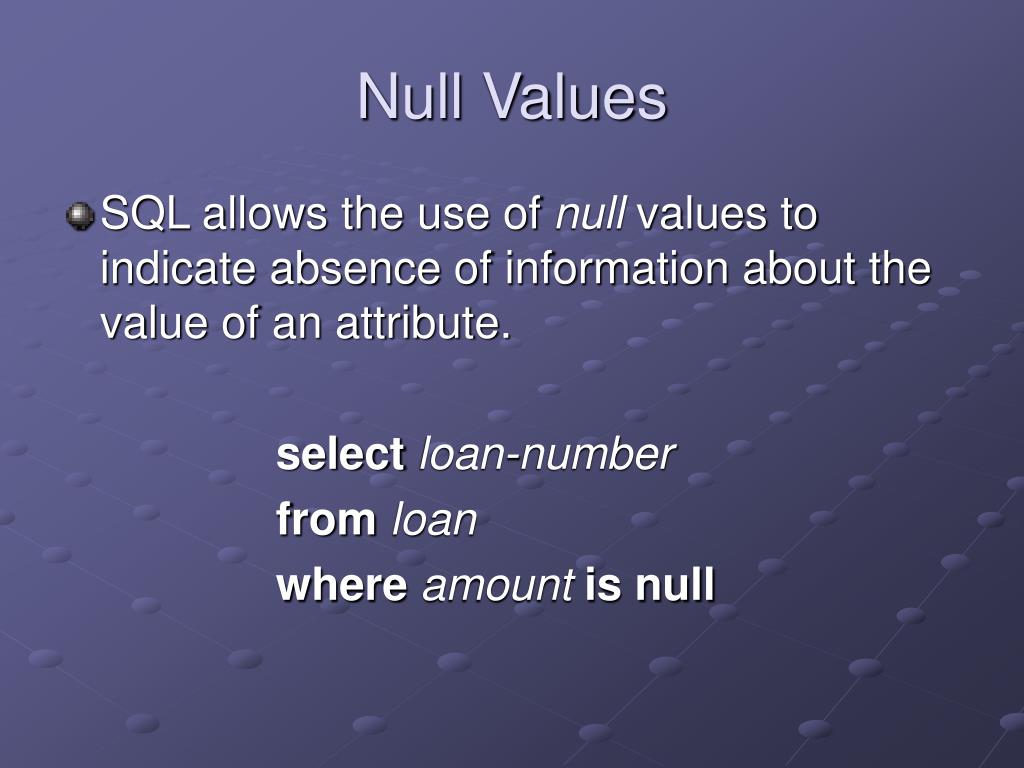 Null Values

SQL allows the use of null values to indicate absence of information about the value of an attribute.

select loan-number
from loan
where amount is null